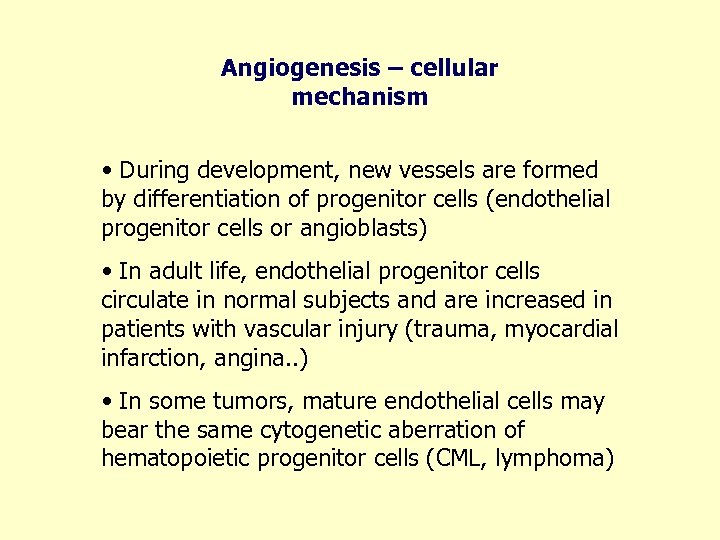 Angiogenesis – cellular mechanism

• During development, new vessels are formed by differentiation of progenitor cells (endothelial progenitor cells or angioblasts)

• In adult life, endothelial progenitor cells circulate in normal subjects and are increased in patients with vascular injury (trauma, myocardial infarction, angina..)

• In some tumors, mature endothelial cells may bear the same cytogenetic aberration of hematopoietic progenitor cells (CML, lymphoma)